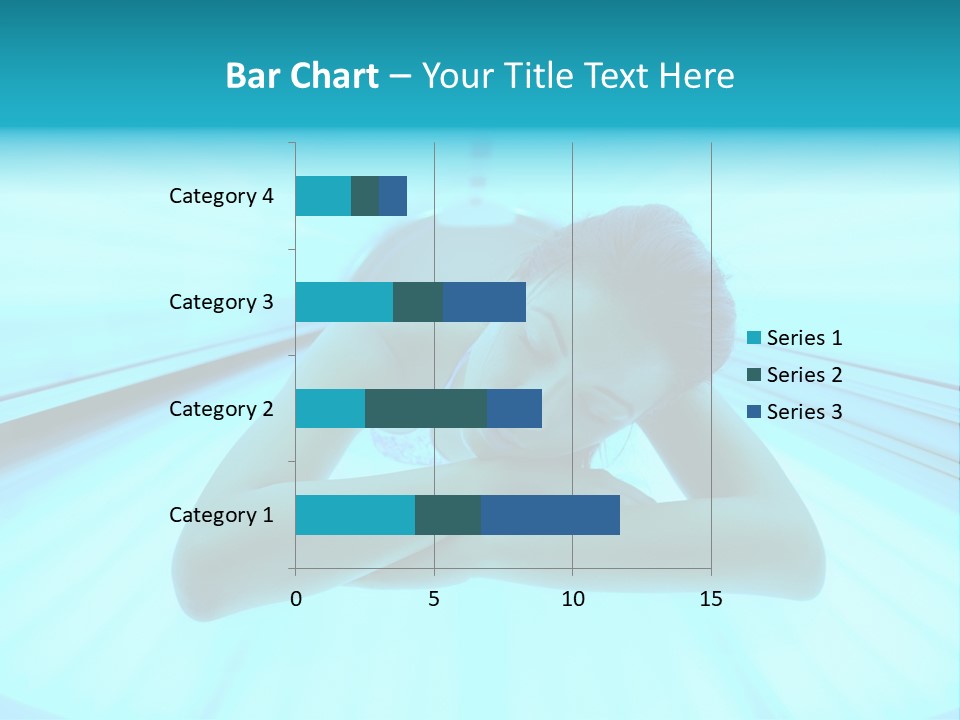 Bar Chart – Your Title Text Here

Category 4
Category 3
Category 2
Category 1

0
5
10
15

Series 1
Series 2
Series 3